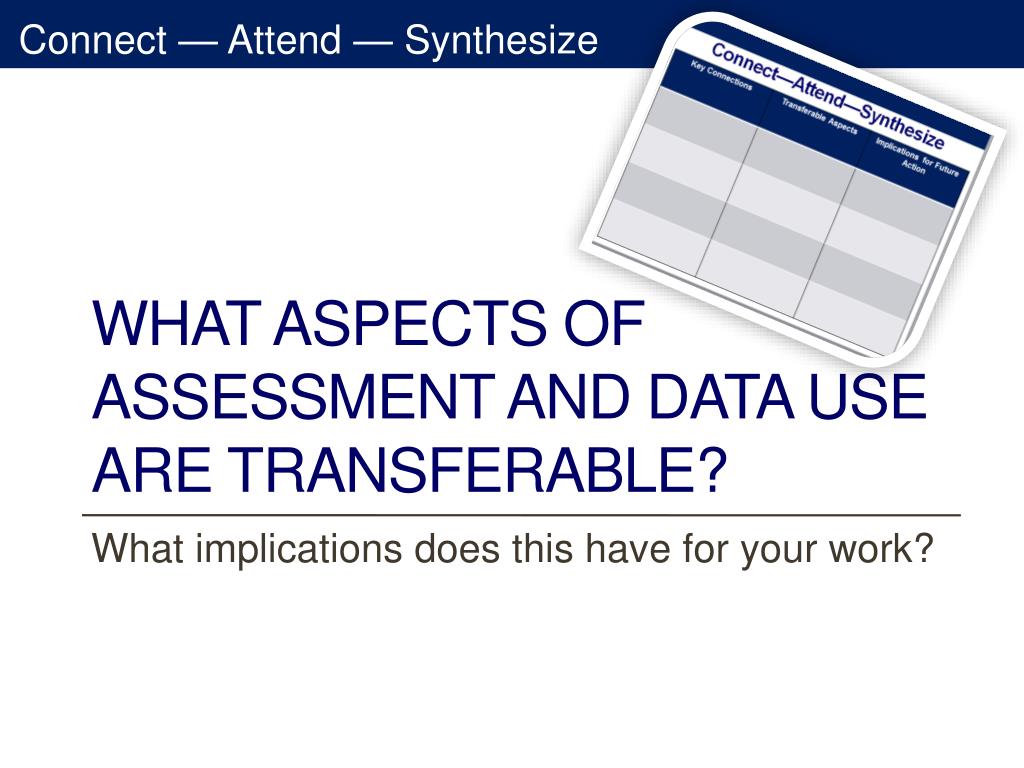 Connect — Attend — Synthesize

Connect—Attend—Synthesize

| Key Connections | Transferable Aspects | Implications for Future Action |
|---|---|---|
| | | |
| | | |
| | | |
| | | |

WHAT ASPECTS OF ASSESSMENT AND DATA USE ARE TRANSFERABLE?

What implications does this have for your work?